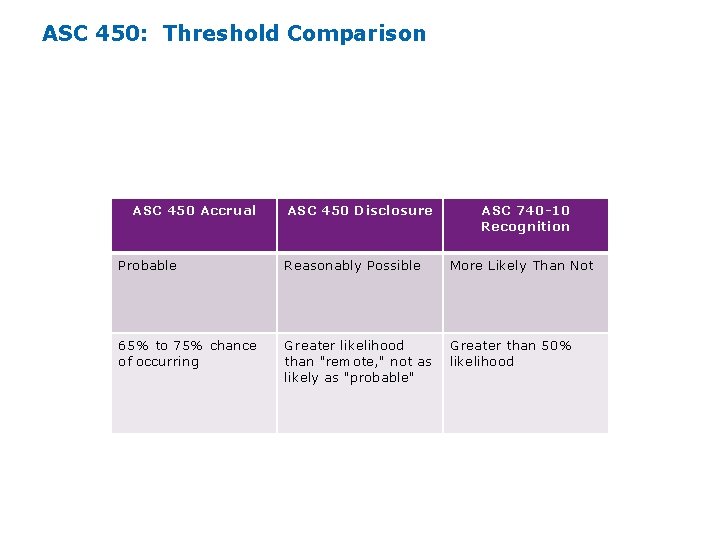 ASC 450: Threshold Comparison

| ASC 450 Accrual | ASC 450 Disclosure | ASC 740-10 Recognition |
|---|---|---|
| Probable | Reasonably Possible | More Likely Than Not |
| 65% to 75% chance of occurring | Greater likelihood than "remote," not as likely as "probable" | Greater than 50% likelihood |